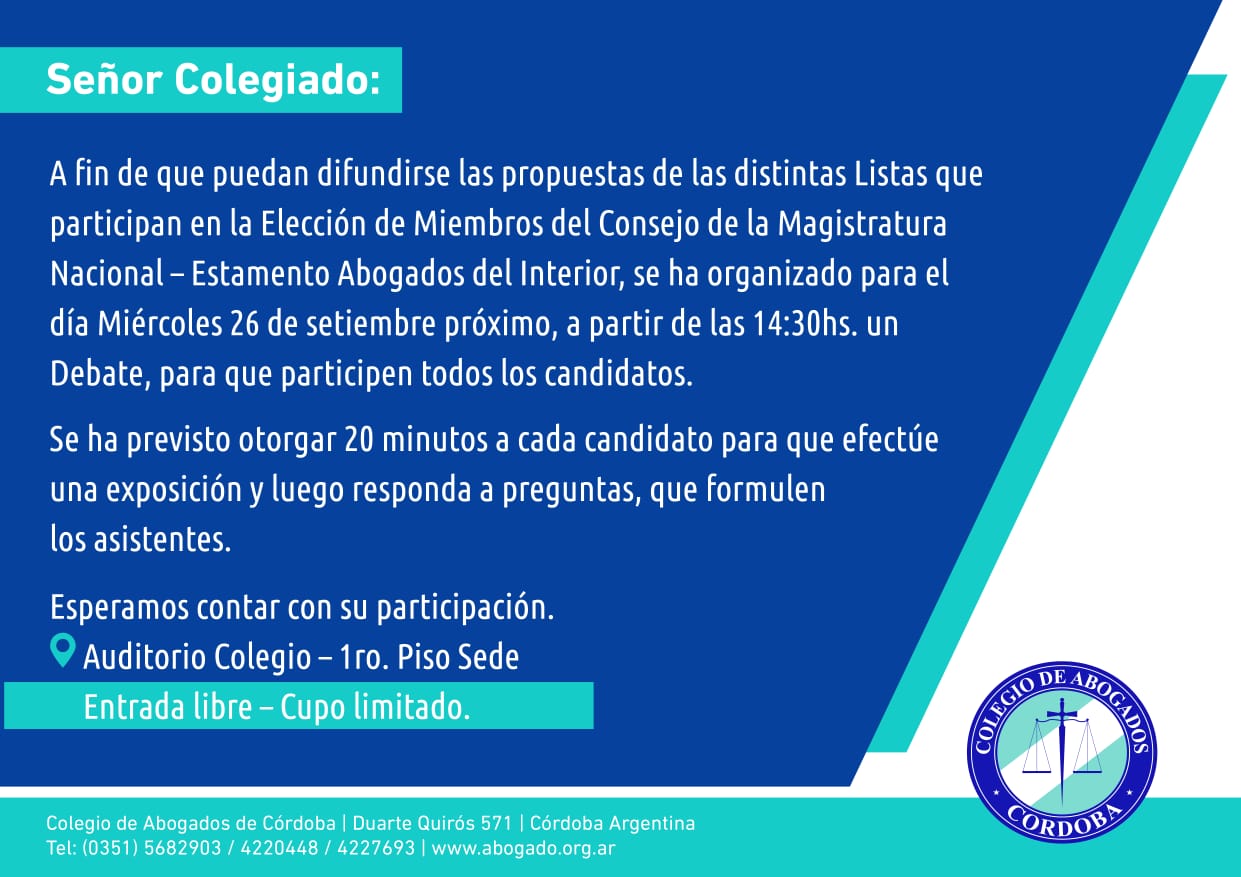 Señor Colegiado:

A fin de que puedan difundirse las propuestas de las distintas Listas que participan en la Elección de Miembros del Consejo de la Magistratura Nacional – Estamento Abogados del Interior, se ha organizado para el día Miércoles 26 de setiembre próximo, a partir de las 14:30hs. un Debate, para que participen todos los candidatos.

Se ha previsto otorgar 20 minutos a cada candidato para que efectúe una exposición y luego responda a preguntas, que formulen los asistentes.

Esperamos contar con su participación.
Auditorio Colegio – 1ro. Piso Sede
Entrada libre – Cupo limitado.

COLEGIO DE ABOGADOS
CORDOBA

Colegio de Abogados de Córdoba | Duarte Quirós 571 | Córdoba Argentina
Tel: (0351) 5682903 / 4220448 / 4227693 | www.abogado.org.ar